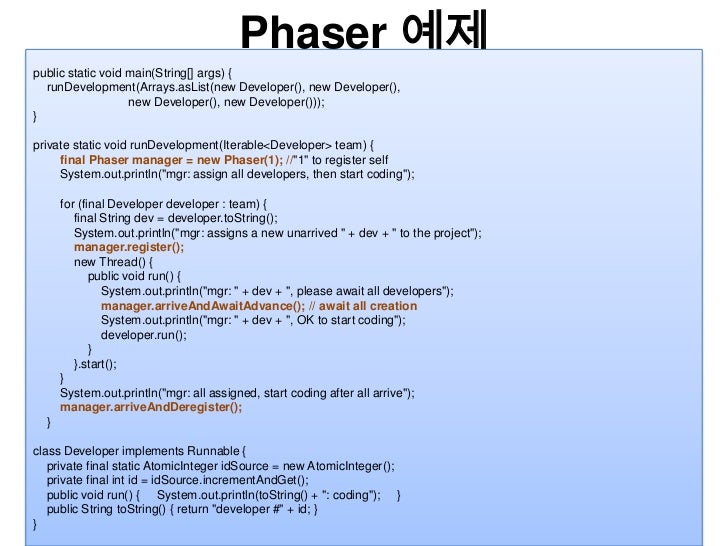 Phaser 예제

public static void main(String[] args) {
    runDevelopment(Arrays.asList(new Developer(), new Developer(),
                        new Developer(), new Developer()));
}

private static void runDevelopment(Iterable<Developer> team) {
        final Phaser manager = new Phaser(1); //"1" to register self
        System.out.println("mgr: assign all developers, then start coding");

        for (final Developer developer : team) {
            final String dev = developer.toString();
            System.out.println("mgr: assigns a new unarrived " + dev + " to the project");
            manager.register();
            new Thread() {
                public void run() {
                    System.out.println("mgr: " + dev + ", please await all developers");
                    manager.arriveAndAwaitAdvance(); // await all creation
                    System.out.println("mgr: " + dev + ", OK to start coding");
                    developer.run();
                }
            }.start();
        }
        System.out.println("mgr: all assigned, start coding after all arrive");
        manager.arriveAndDeregister();
    }

class Developer implements Runnable {
    private final static AtomicInteger idSource = new AtomicInteger();
    private final int id = idSource.incrementAndGet();
    public void run() {     System.out.println(toString() + ": coding");     }
    public String toString() { return "developer #" + id; }
}